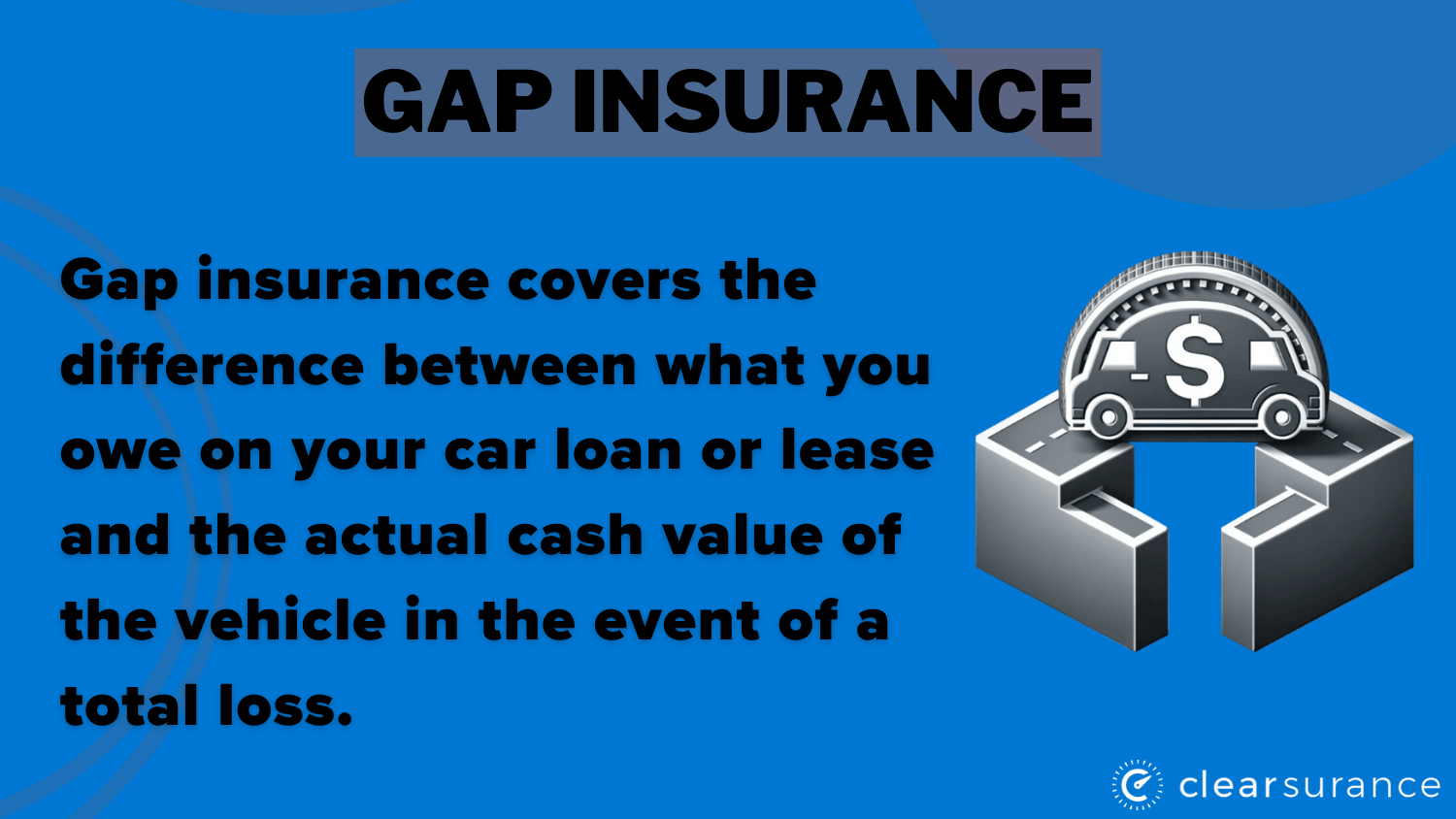 GAP INSURANCE

Gap insurance covers the difference between what you owe on your car loan or lease and the actual cash value of the vehicle in the event of a total loss.

$

clearsurance